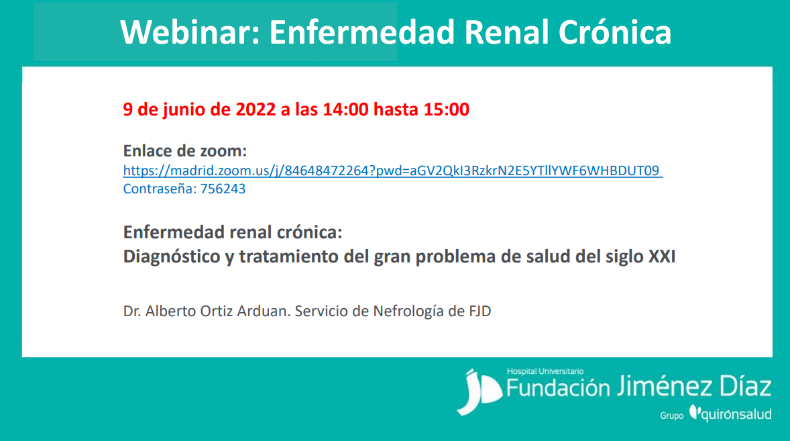 Webinar: Enfermedad Renal Crónica

9 de junio de 2022 a las 14:00 hasta 15:00

Enlace de zoom:
https://madrid.zoom.us/j/84648472264?pwd=aGV2QkI3RzkrN2E5YTllYWF6WHBDUT09
Contraseña: 756243

Enfermedad renal crónica:
Diagnóstico y tratamiento del gran problema de salud del siglo XXI

Dr. Alberto Ortiz Arduan. Servicio de Nefrología de FJD

Hospital Universitario
Fundación Jiménez Díaz
Grupo quirónsalud